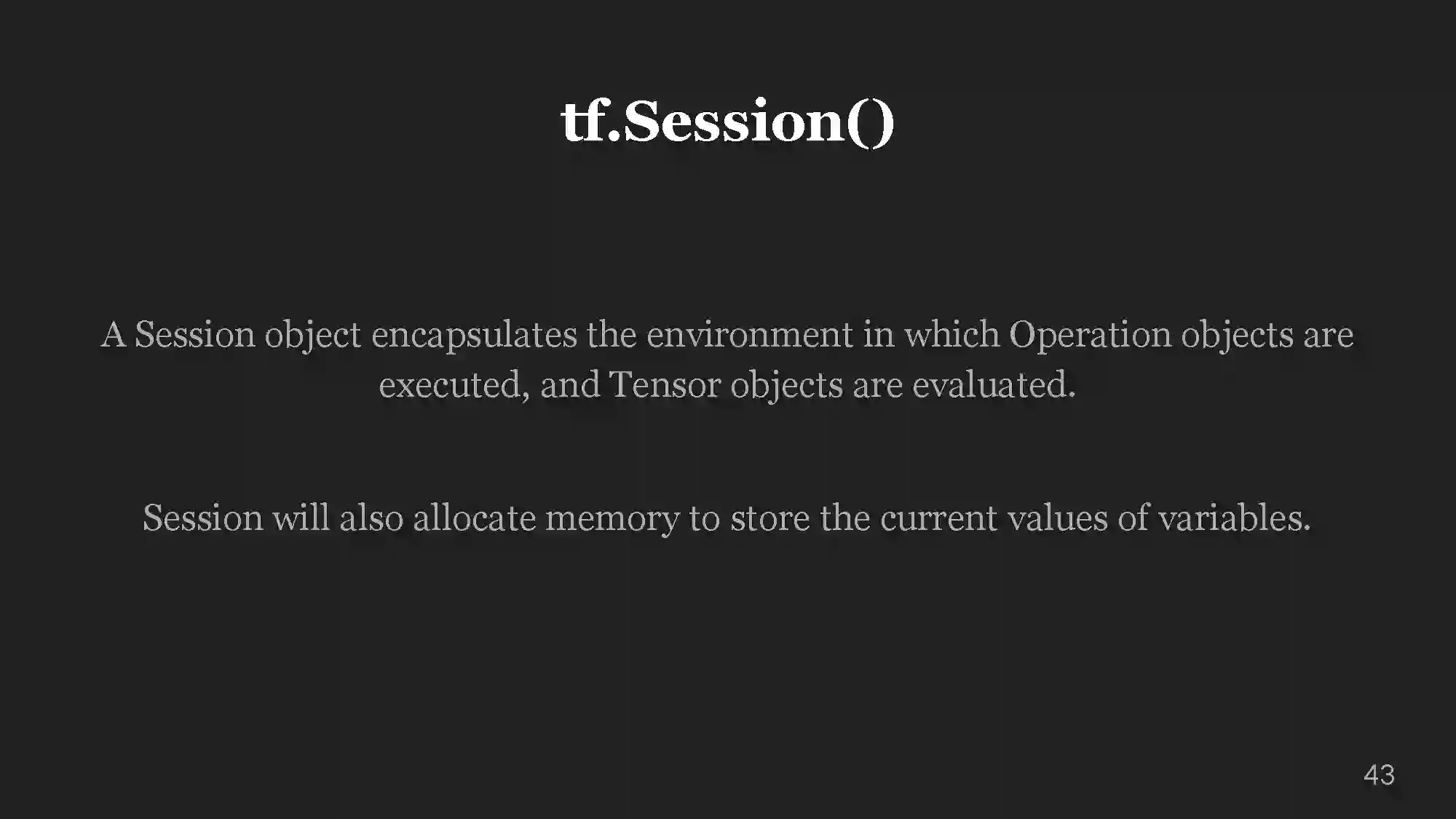 tf.Session()

A Session object encapsulates the environment in which Operation objects are executed, and Tensor objects are evaluated.

Session will also allocate memory to store the current values of variables.

43